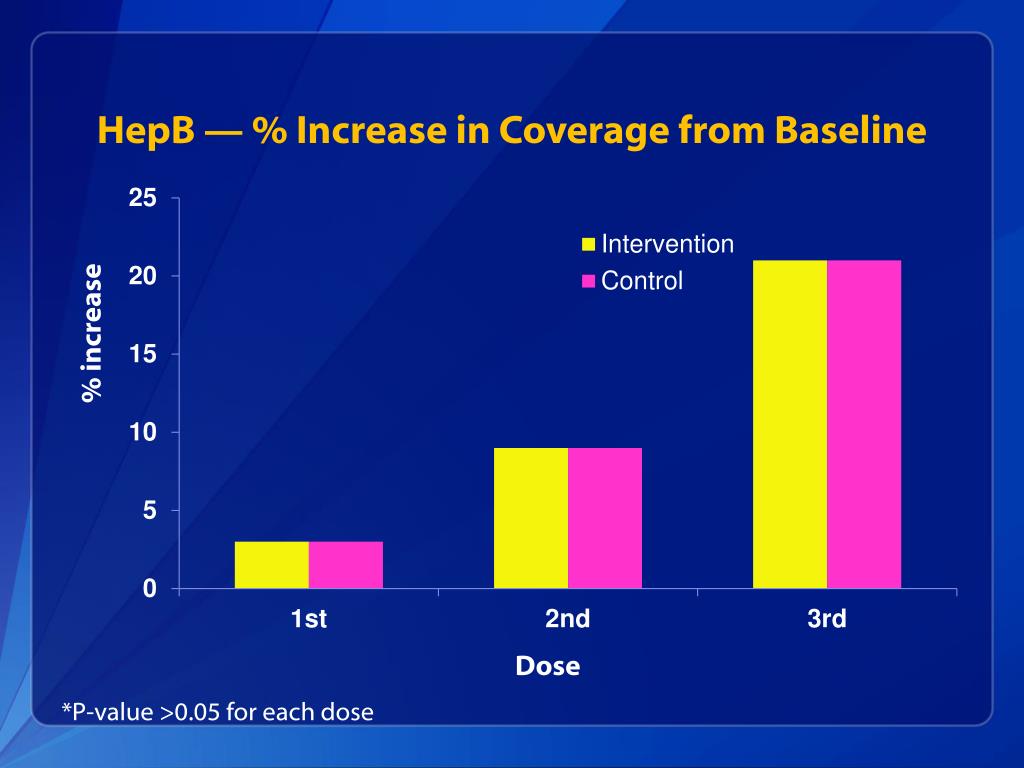 HepB — % Increase in Coverage from Baseline

% increase

25
20
15
10
5
0

Intervention
Control

1st
2nd
3rd

Dose

*P-value >0.05 for each dose